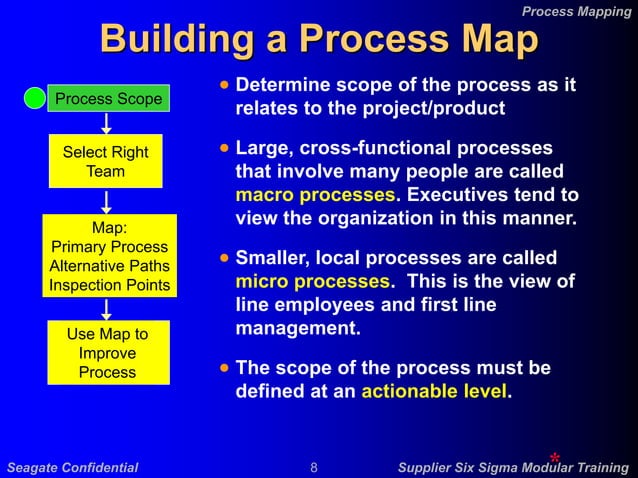 Process Mapping

Building a Process Map

Process Scope

Select Right Team

Map:
Primary Process
Alternative Paths
Inspection Points

Use Map to Improve Process

• Determine scope of the process as it relates to the project/product

• Large, cross-functional processes that involve many people are called macro processes. Executives tend to view the organization in this manner.

• Smaller, local processes are called micro processes. This is the view of line employees and first line management.

• The scope of the process must be defined at an actionable level.

Seagate Confidential

8

*

Supplier Six Sigma Modular Training